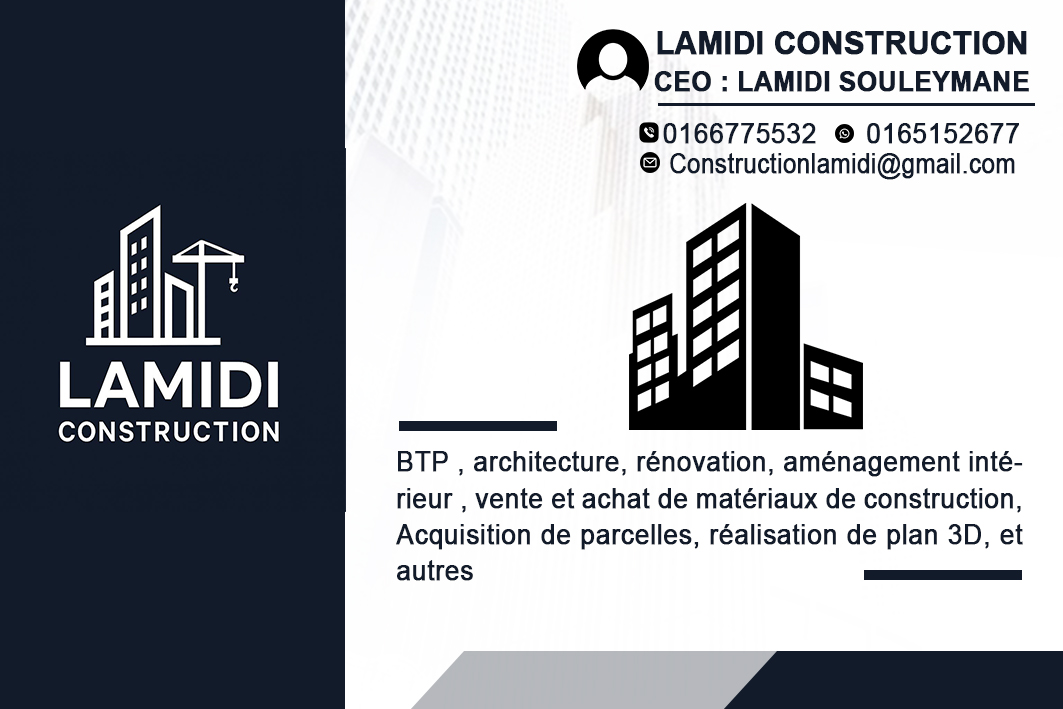 LAMIDI
CONSTRUCTION

LAMIDI CONSTRUCTION
CEO : LAMIDI SOULEYMANE

0166775532 0165152677
Constructionlamidi@gmail.com

BTP , architecture, rénovation, aménagement intérieur , vente et achat de matériaux de construction, Acquisition de parcelles, réalisation de plan 3D, et autres